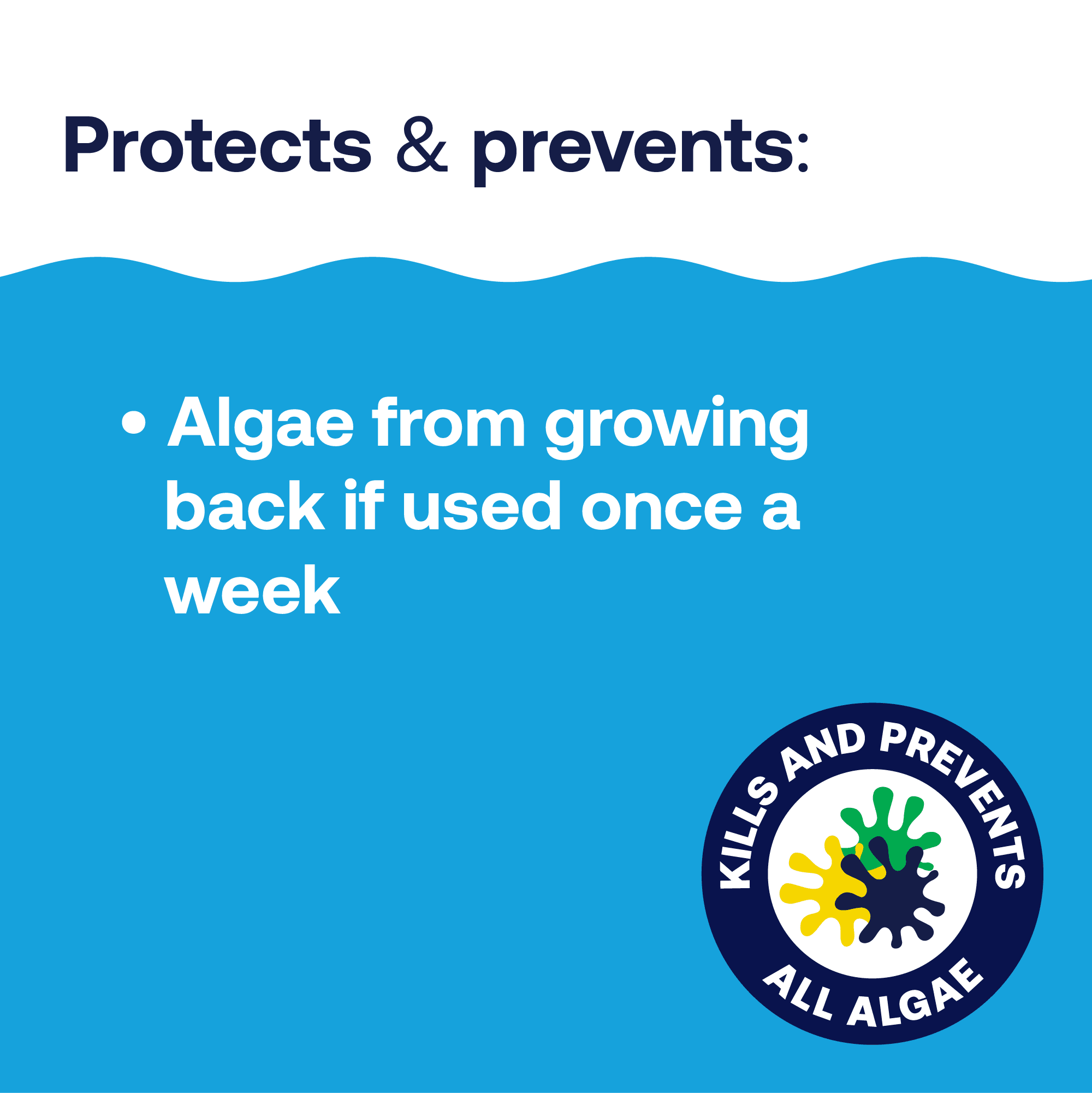 Protects & prevents:

• Algae from growing back if used once a week

KILLS AND PREVENTS
ALL ALGAE